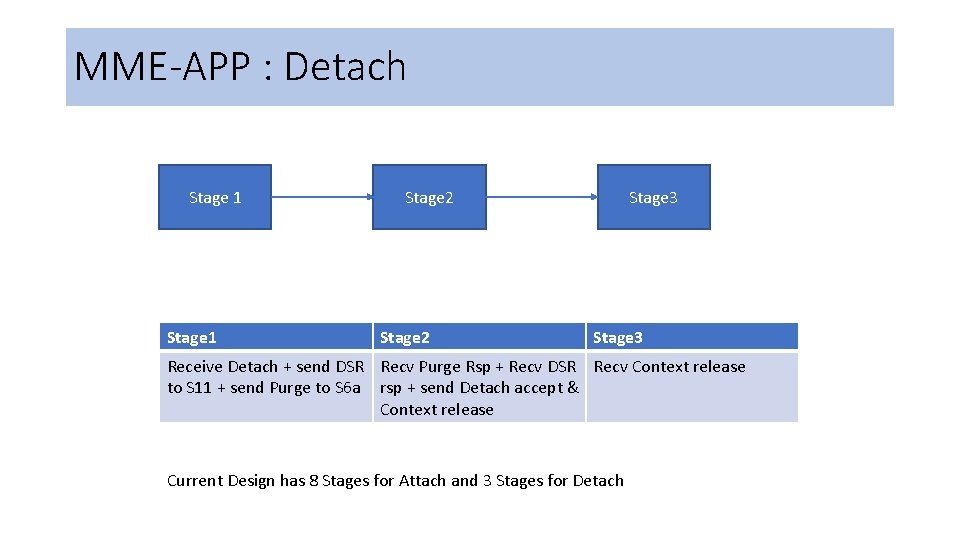 MME-APP : Detach

Stage 1

Stage2

Stage3

| Stage1 | Stage2 | Stage3 |
|---|---|---|
| Receive Detach + send DSR to S11 + send Purge to S6a | Recv Purge Rsp + Recv DSR rsp + send Detach accept & Context release | Recv Context release |

Current Design has 8 Stages for Attach and 3 Stages for Detach